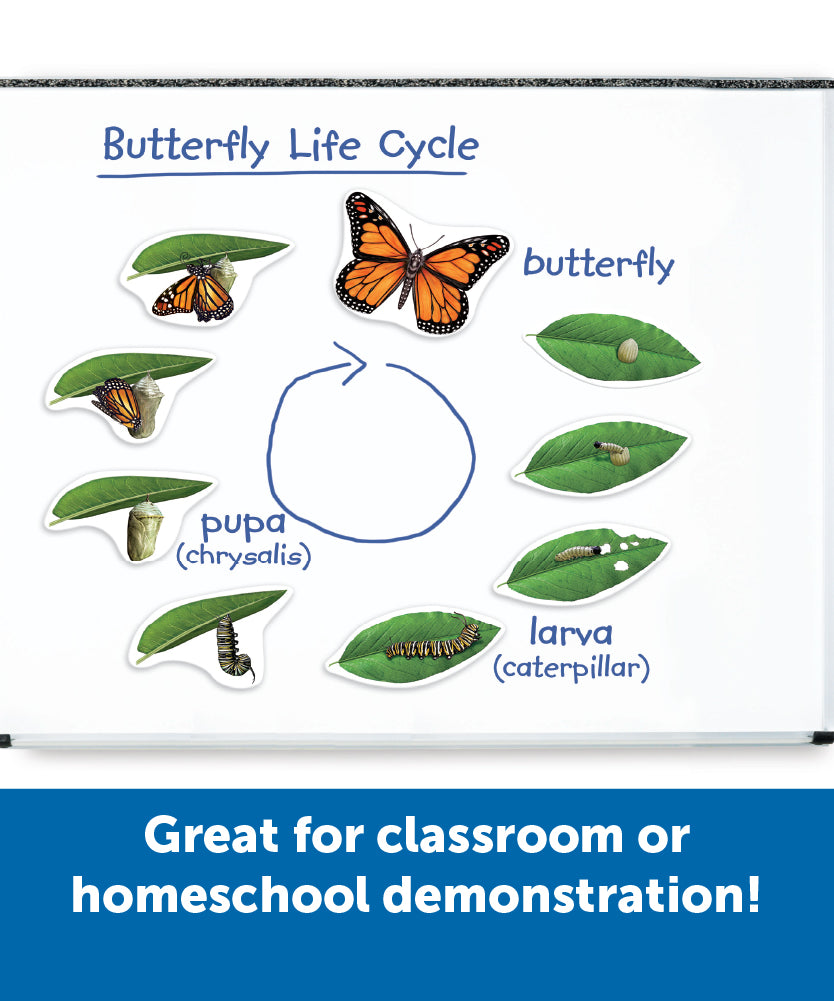 Butterfly Life Cycle

butterfly

pupa
(chrysalis)

larva
(caterpillar)

Great for classroom or homeschool demonstration!